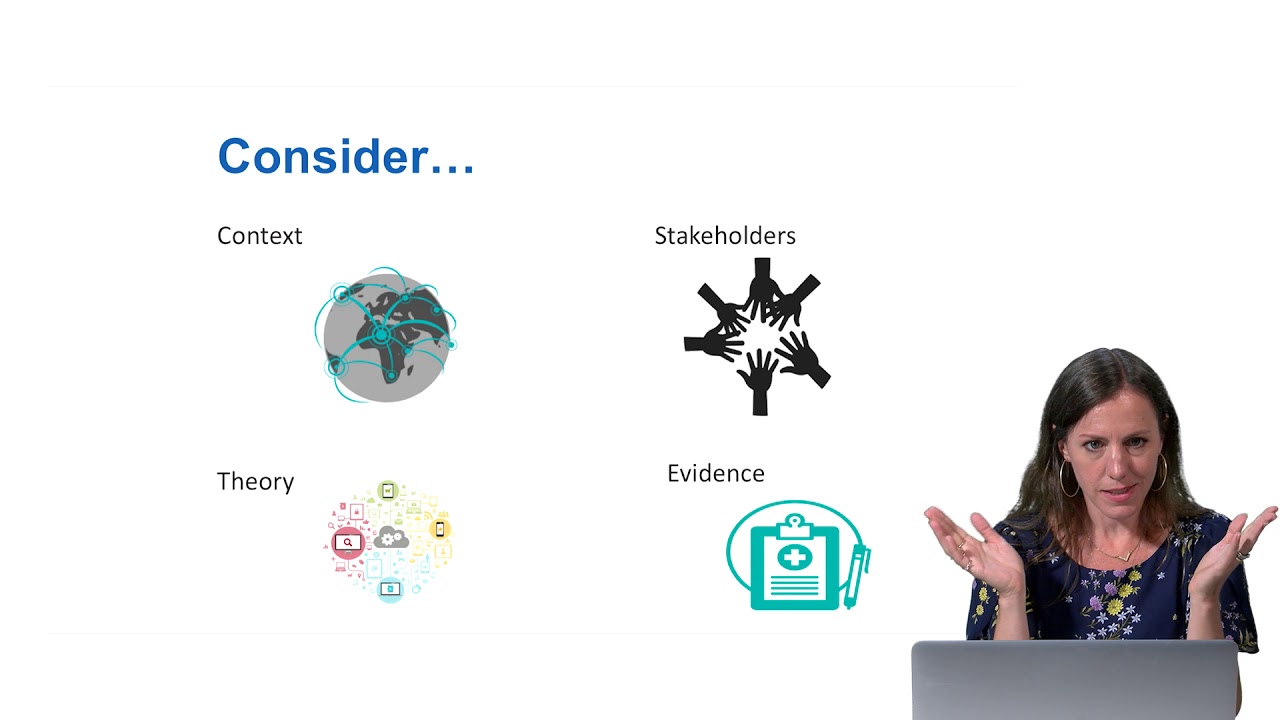 Consider…

Context

Stakeholders

Theory

Evidence